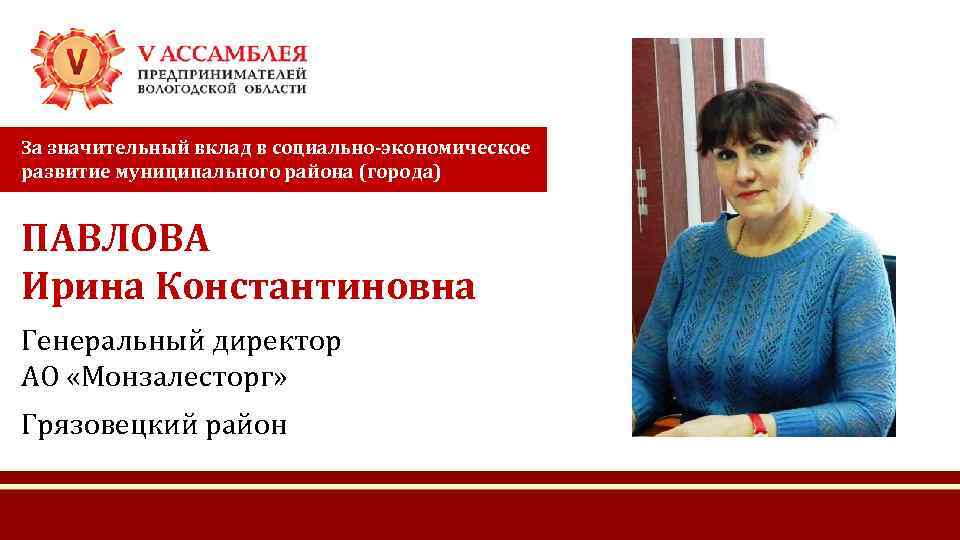 V

V АССАМБЛЕЯ
ПРЕДПРИНИМАТЕЛЕЙ
ВОЛОГОДСКОЙ ОБЛАСТИ

За значительный вклад в социально-экономическое развитие муниципального района (города)

ПАВЛОВА
Ирина Константиновна

Генеральный директор
АО «Монзалесторг»

Грязовецкий район